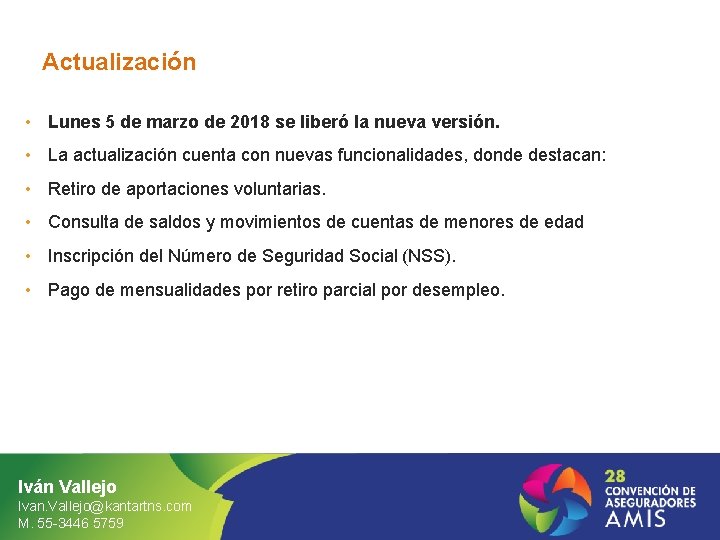 Actualización

• Lunes 5 de marzo de 2018 se liberó la nueva versión.
• La actualización cuenta con nuevas funcionalidades, donde destacan:
• Retiro de aportaciones voluntarias.
• Consulta de saldos y movimientos de cuentas de menores de edad
• Inscripción del Número de Seguridad Social (NSS).
• Pago de mensualidades por retiro parcial por desempleo.

Iván Vallejo
Ivan.Vallejo@kantartns.com
M. 55-3446 5759

28
CONVENCIÓN DE
ASEGURADORES
AMIS